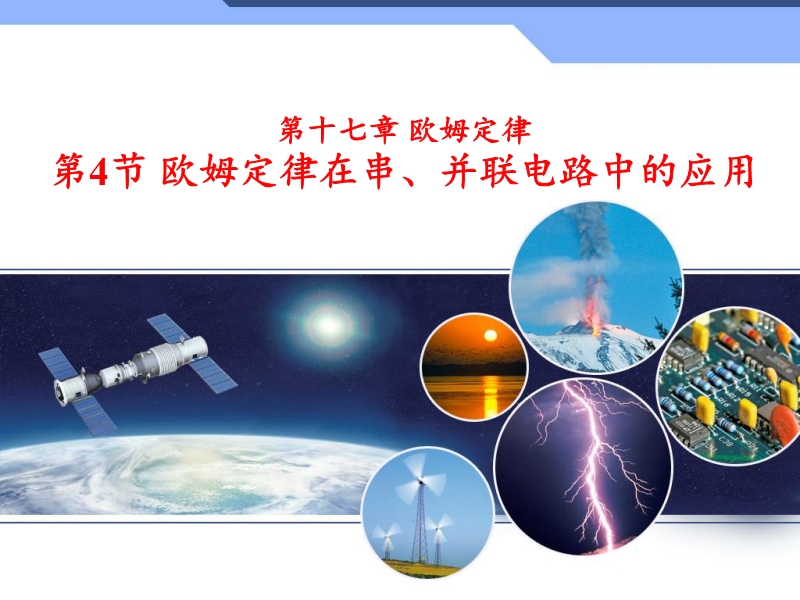 第十七章 欧姆定律
第4节 欧姆定律在串、并联电路中的应用